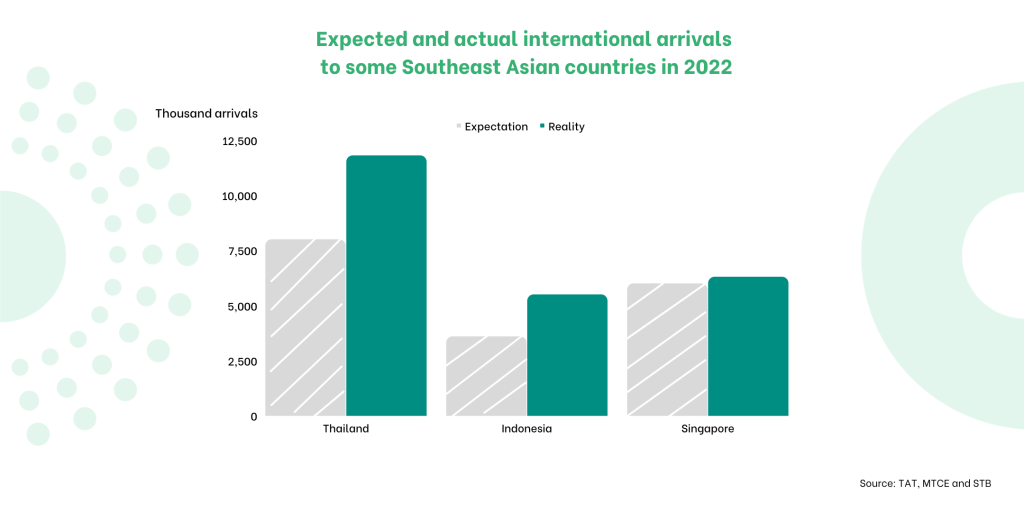 Expected and actual international arrivals to some Southeast Asian countries in 2022

Thousand arrivals

Expectation
Reality

12,500
10,000
7,500
5,000
2,500
0

Thailand
Indonesia
Singapore

Source: TAT, MTCE and STB